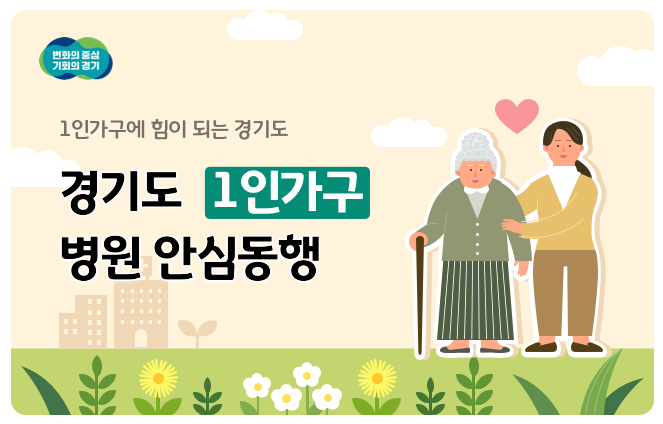 변화의 중심
기회의 경기

1인가구에 힘이 되는 경기도

경기도 1인가구
병원 안심동행